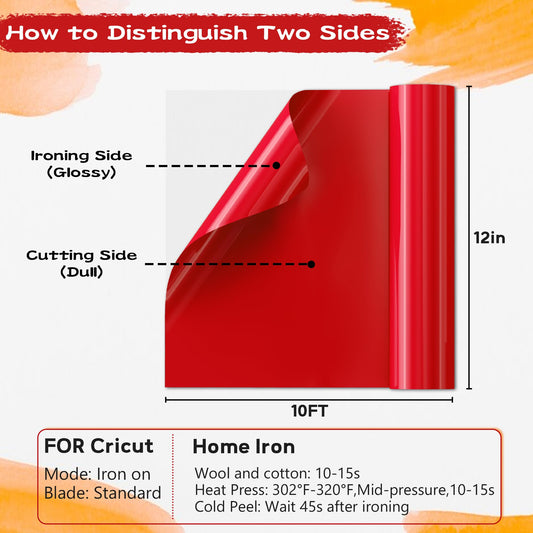 How to Distinguish Two Sides

Ironing Side
(Glossy)

Cutting Side
(Dull)

12in

10FT

FOR Cricut

Mode: Iron on
Blade: Standard

Home Iron

Wool and cotton: 10-15s
Heat Press: 302°F-320°F,Mid-pressure,10-15s
Cold Peel: Wait 45s after ironing